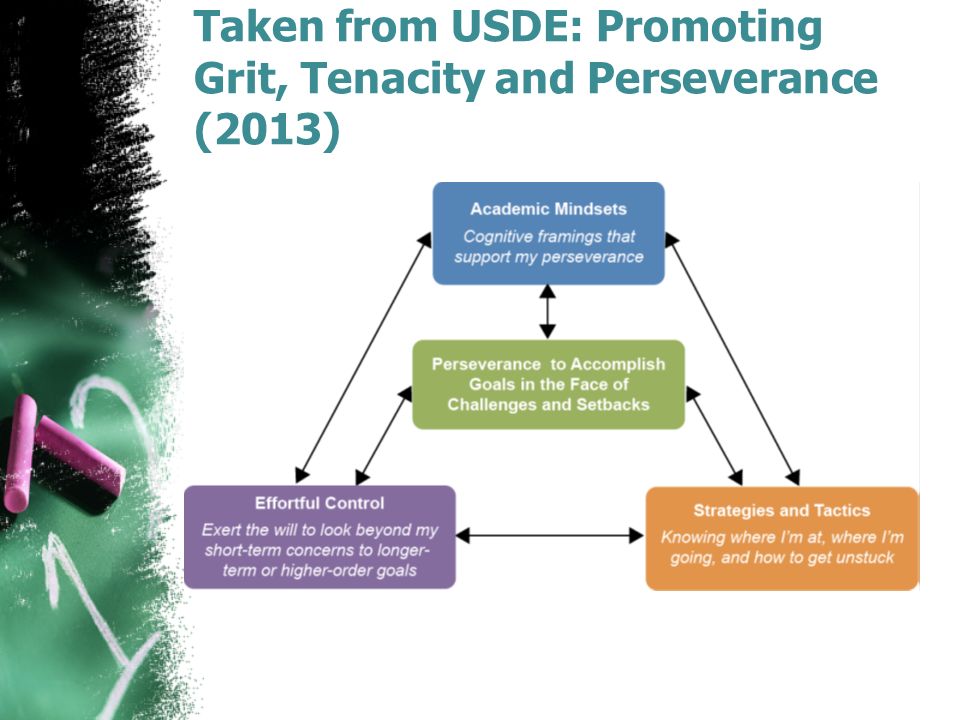 Taken from USDE: Promoting Grit, Tenacity and Perseverance (2013)

Academic Mindsets
Cognitive framings that support my perseverance

Perseverance to Accomplish Goals in the Face of Challenges and Setbacks

Effortful Control
Exert the will to look beyond my short-term concerns to longer-term or higher-order goals

Strategies and Tactics
Knowing where I'm at, where I'm going, and how to get unstuck